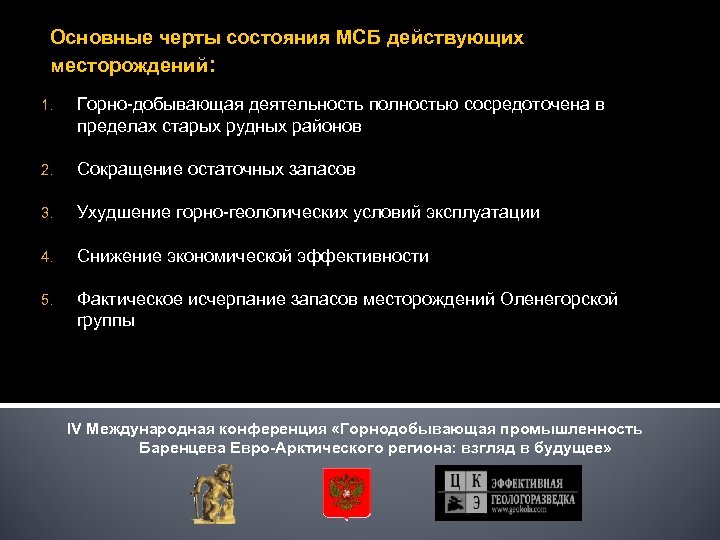 Основные черты состояния МСБ действующих месторождений:

1. Горно-добывающая деятельность полностью сосредоточена в пределах старых рудных районов

2. Сокращение остаточных запасов

3. Ухудшение горно-геологических условий эксплуатации

4. Снижение экономической эффективности

5. Фактическое исчерпание запасов месторождений Оленегорской группы

IV Международная конференция «Горнодобывающая промышленность Баренцева Евро-Арктического региона: взгляд в будущее»

Ц К Э ЭФФЕКТИВНАЯ ГЕОЛОГОРАЗВЕДКА www.geokola.com